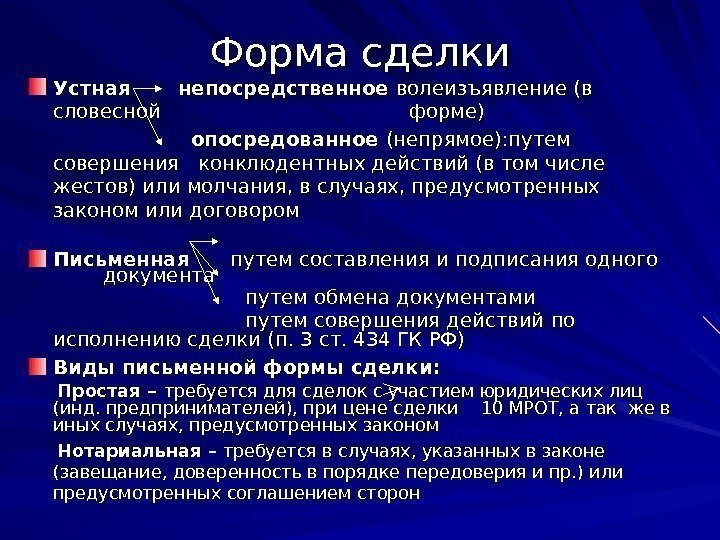 Форма сделки

Устная непосредственное волеизъявление (в словесной форме)

опосредованное (непрямое):путем совершения конклюдентных действий (в том числе жестов) или молчания, в случаях, предусмотренных законом или договором

Письменная путем составления и подписания одного документа

путем обмена документами

путем совершения действий по исполнению сделки (п. 3 ст. 434 ГК РФ)

Виды письменной формы сделки:

Простая – требуется для сделок с участием юридических лиц (инд. предпринимателей), при цене сделки 10 МРОТ, а так же в иных случаях, предусмотренных законом

Нотариальная – требуется в случаях, указанных в законе (завещание, доверенность в порядке передоверия и пр.) или предусмотренных соглашением сторон